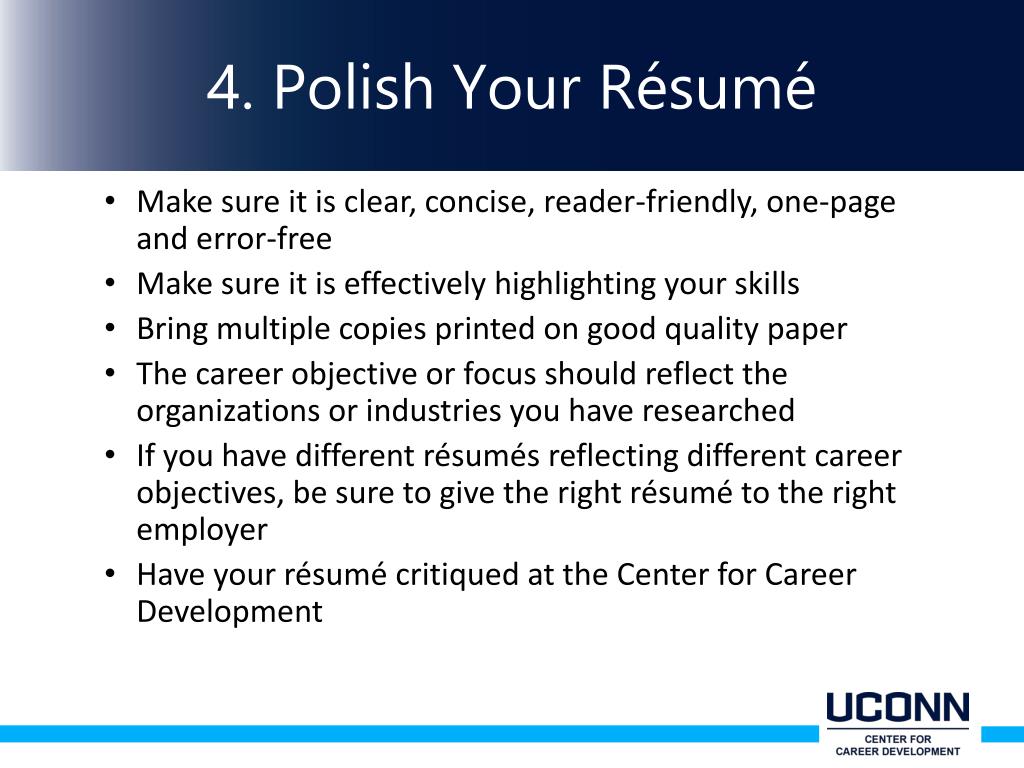 4. Polish Your Résumé

• Make sure it is clear, concise, reader-friendly, one-page and error-free
• Make sure it is effectively highlighting your skills
• Bring multiple copies printed on good quality paper
• The career objective or focus should reflect the organizations or industries you have researched
• If you have different résumés reflecting different career objectives, be sure to give the right résumé to the right employer
• Have your résumé critiqued at the Center for Career Development

UCONN
CENTER FOR CAREER DEVELOPMENT